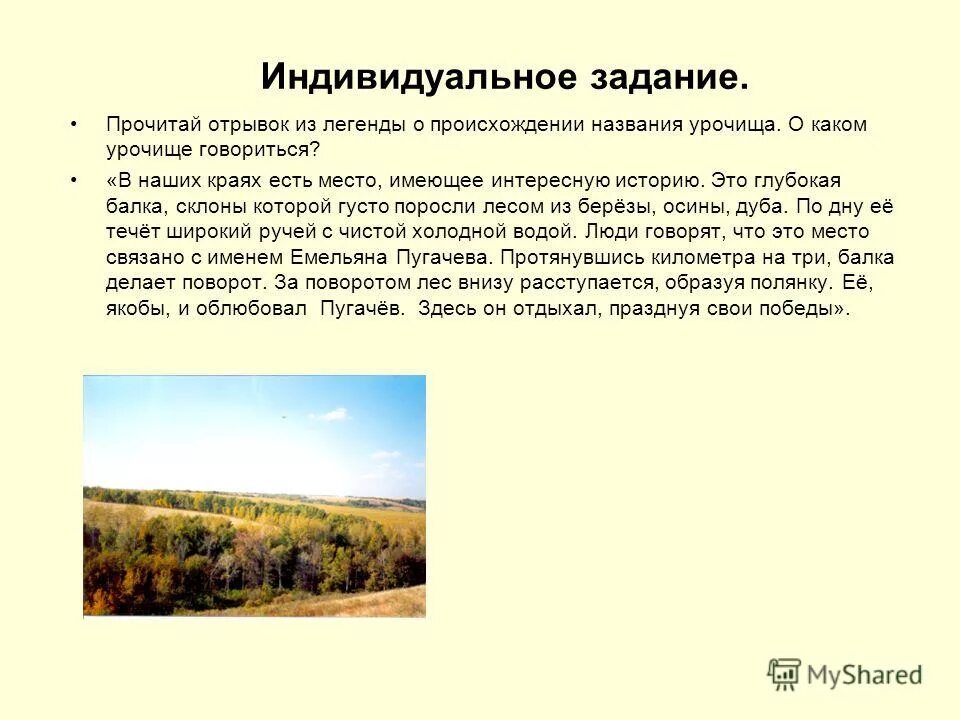 Индивидуальное задание.

• Прочитай отрывок из легенды о происхождении названия урочища. О каком урочище говориться?

• «В наших краях есть место, имеющее интересную историю. Это глубокая балка, склоны которой густо поросли лесом из берёзы, осины, дуба. По дну её течёт широкий ручей с чистой холодной водой. Люди говорят, что это место связано с именем Емельяна Пугачева. Протянувшись километра на три, балка делает поворот. За поворотом лес внизу расступается, образуя полянку. Её, якобы, и облюбовал Пугачёв. Здесь он отдыхал, празднуя свои победы».

MyShared